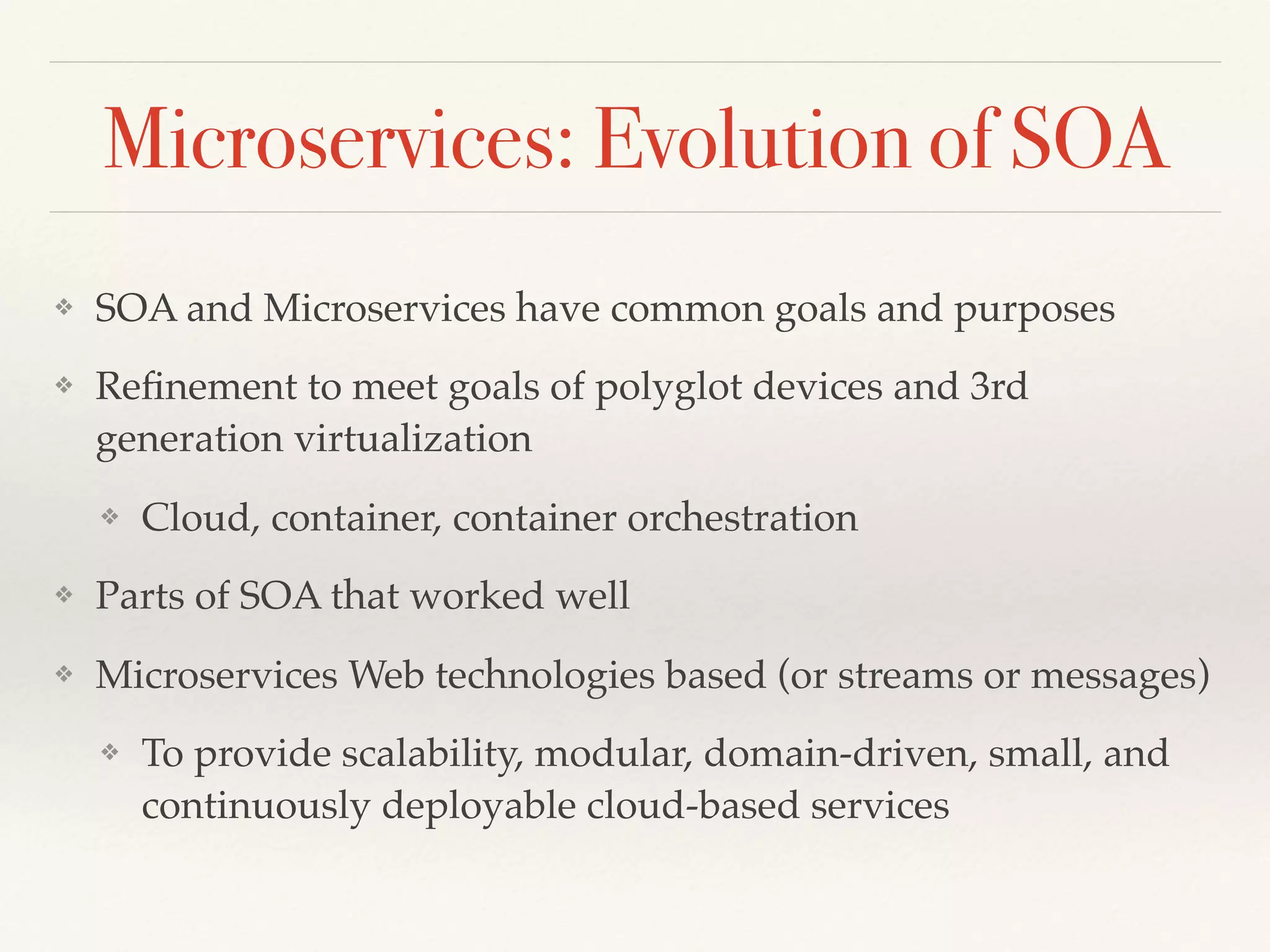 Microservices: Evolution of SOA

❖ SOA and Microservices have common goals and purposes

❖ Refinement to meet goals of polyglot devices and 3rd generation virtualization

❖ Cloud, container, container orchestration

❖ Parts of SOA that worked well

❖ Microservices Web technologies based (or streams or messages)

❖ To provide scalability, modular, domain-driven, small, and continuously deployable cloud-based services